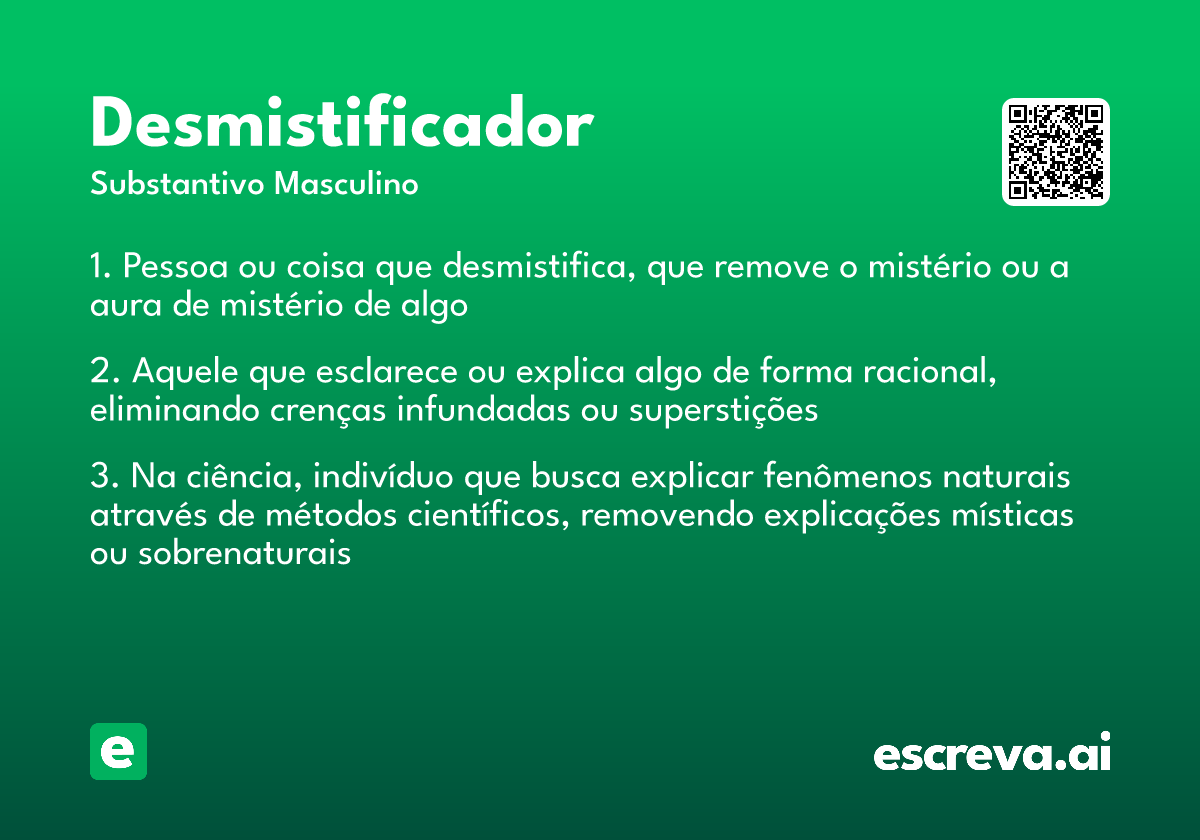 Desmistificador

Substantivo Masculino

1. Pessoa ou coisa que desmistifica, que remove o mistério ou a aura de mistério de algo

2. Aquele que esclarece ou explica algo de forma racional, eliminando crenças infundadas ou superstições

3. Na ciência, indivíduo que busca explicar fenômenos naturais através de métodos científicos, removendo explicações místicas ou sobrenaturais

e

escreva.ai